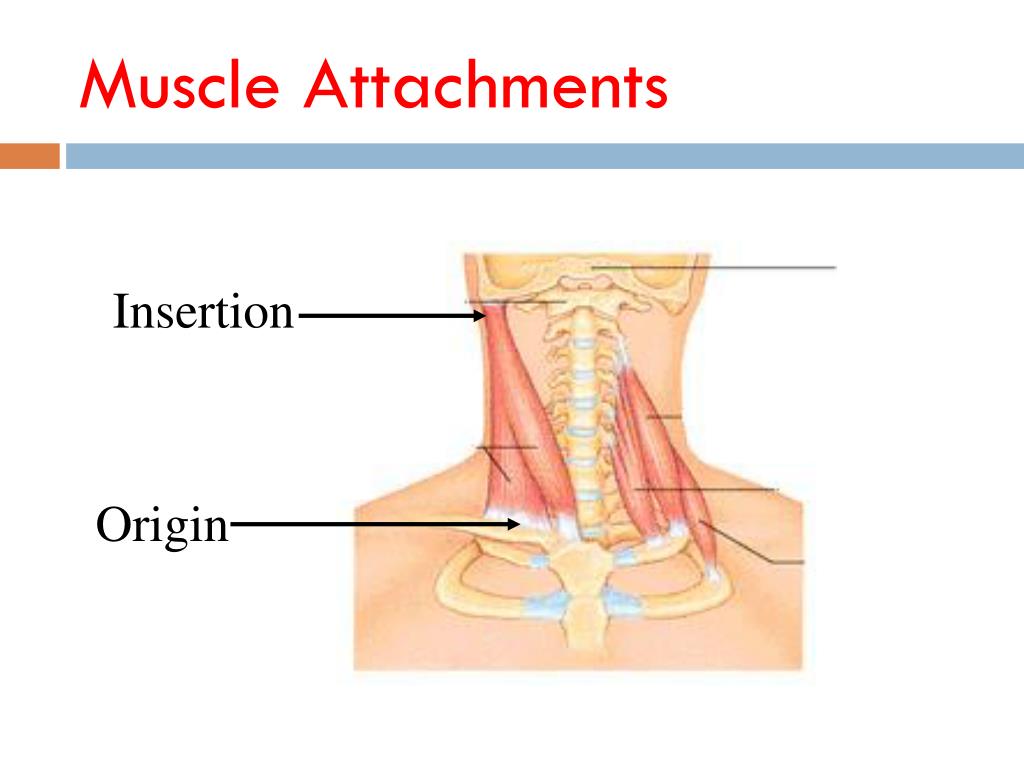 Muscle Attachments

Insertion

Origin